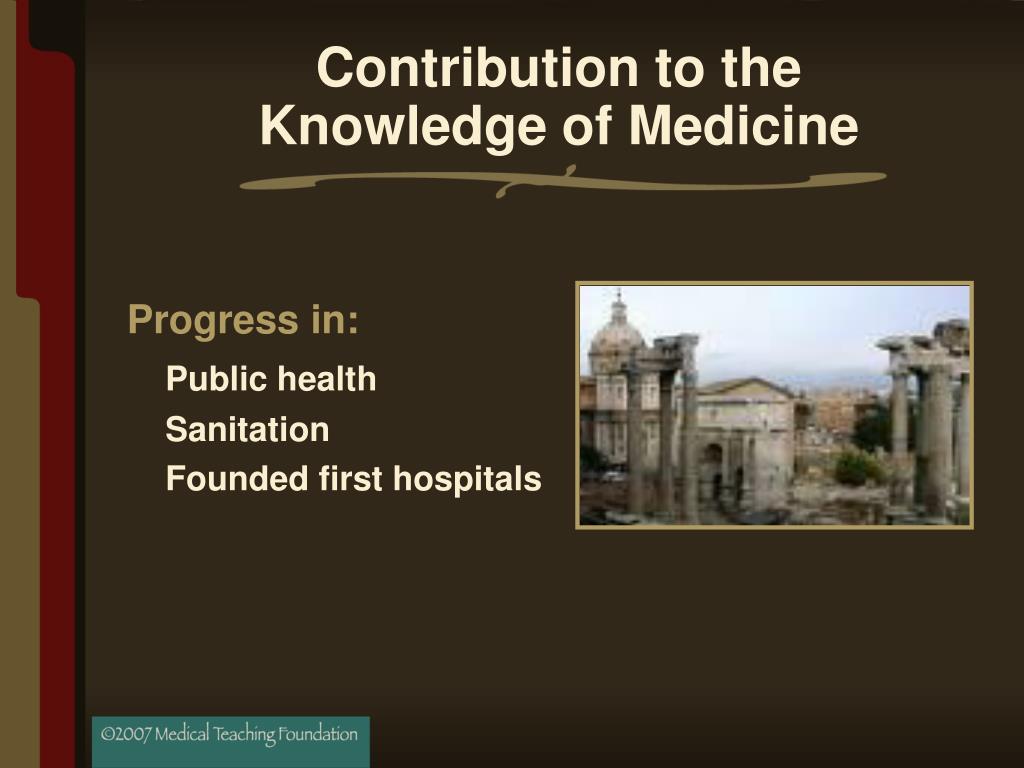 Contribution to the Knowledge of Medicine

Progress in:

Public health

Sanitation

Founded first hospitals

©2007 Medical Teaching Foundation